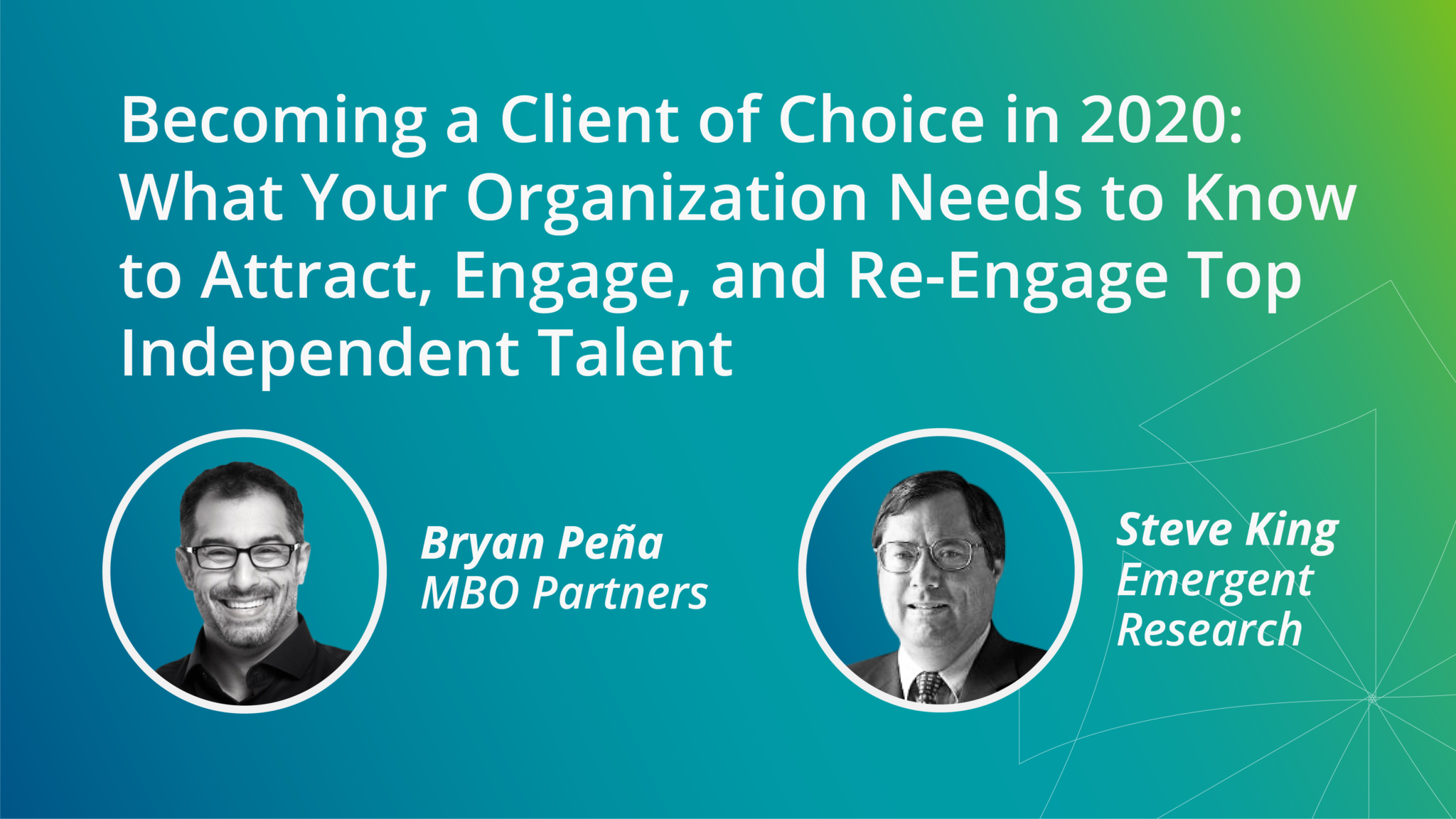 Becoming a Client of Choice in 2020: What Your Organization Needs to Know to Attract, Engage, and Re-Engage Top Independent Talent

Bryan Peña
MBO Partners

Steve King
Emergent Research